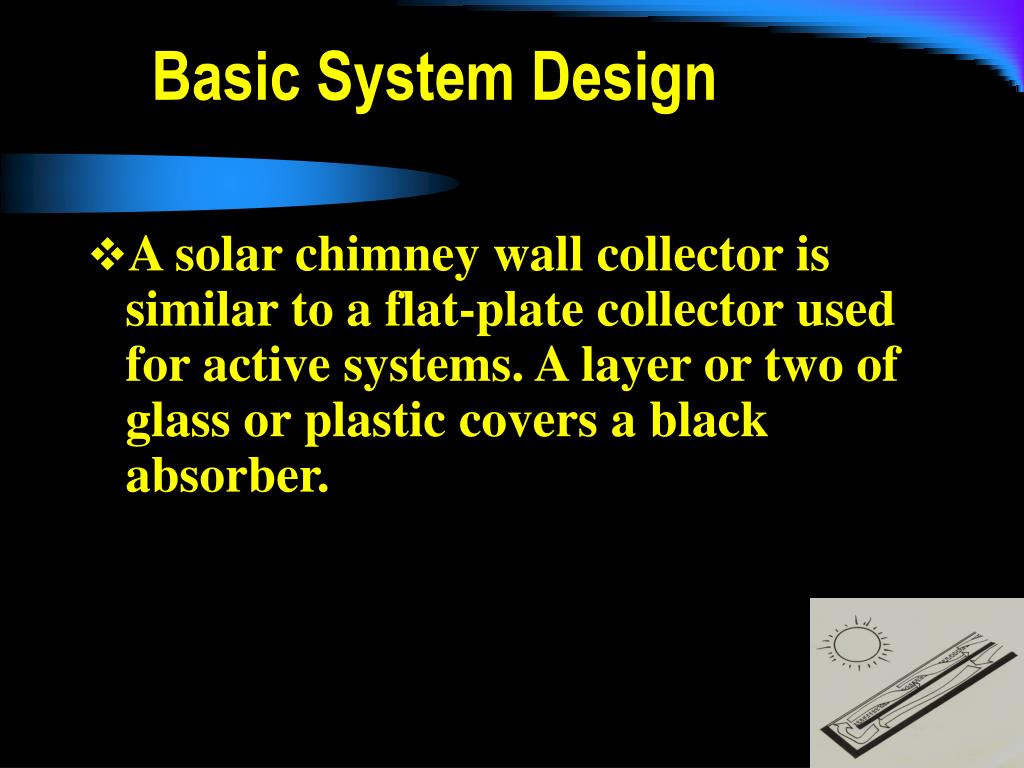 Basic System Design

❖A solar chimney wall collector is similar to a flat-plate collector used for active systems. A layer or two of glass or plastic covers a black absorber.